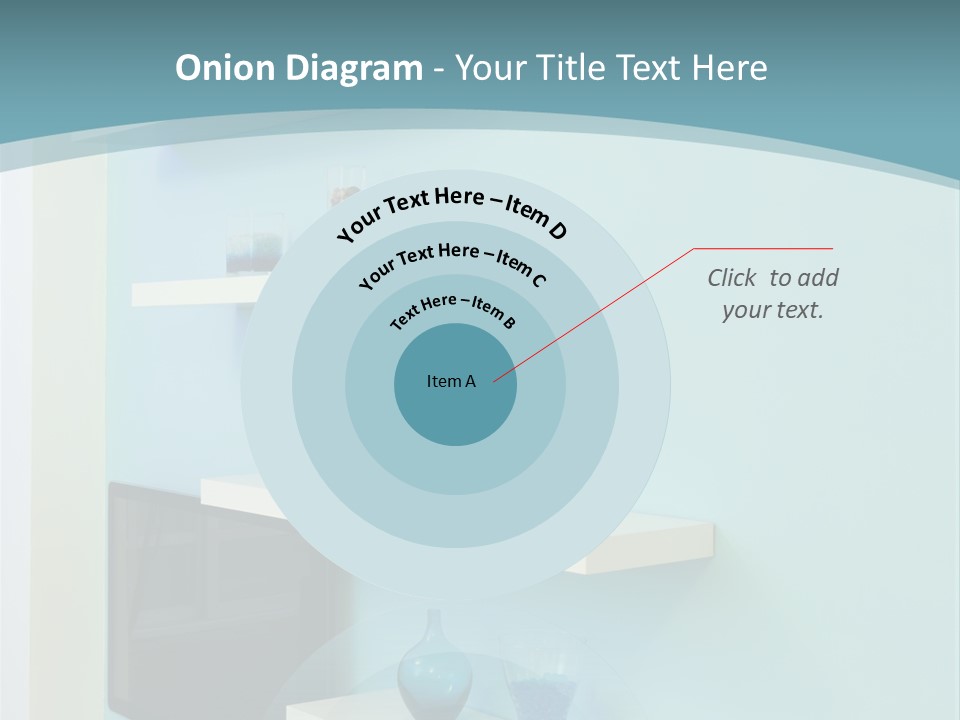 Onion Diagram - Your Title Text Here

Your Text Here – Item D

Your Text Here – Item C

Text Here – Item B

Item A

Click to add your text.